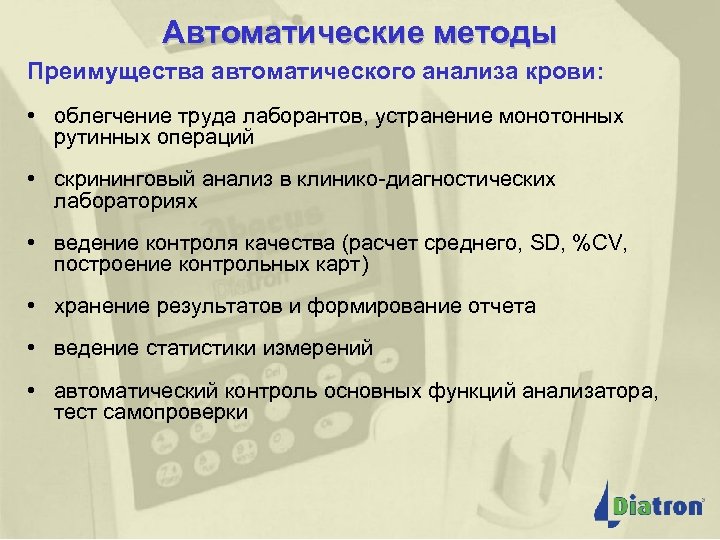 Автоматические методы

Преимущества автоматического анализа крови:

• облегчение труда лаборантов, устранение монотонных рутинных операций

• скрининговый анализ в клинико-диагностических лабораториях

• ведение контроля качества (расчет среднего, SD, %CV, построение контрольных карт)

• хранение результатов и формирование отчета

• ведение статистики измерений

• автоматический контроль основных функций анализатора, тест самопроверки

Diatron